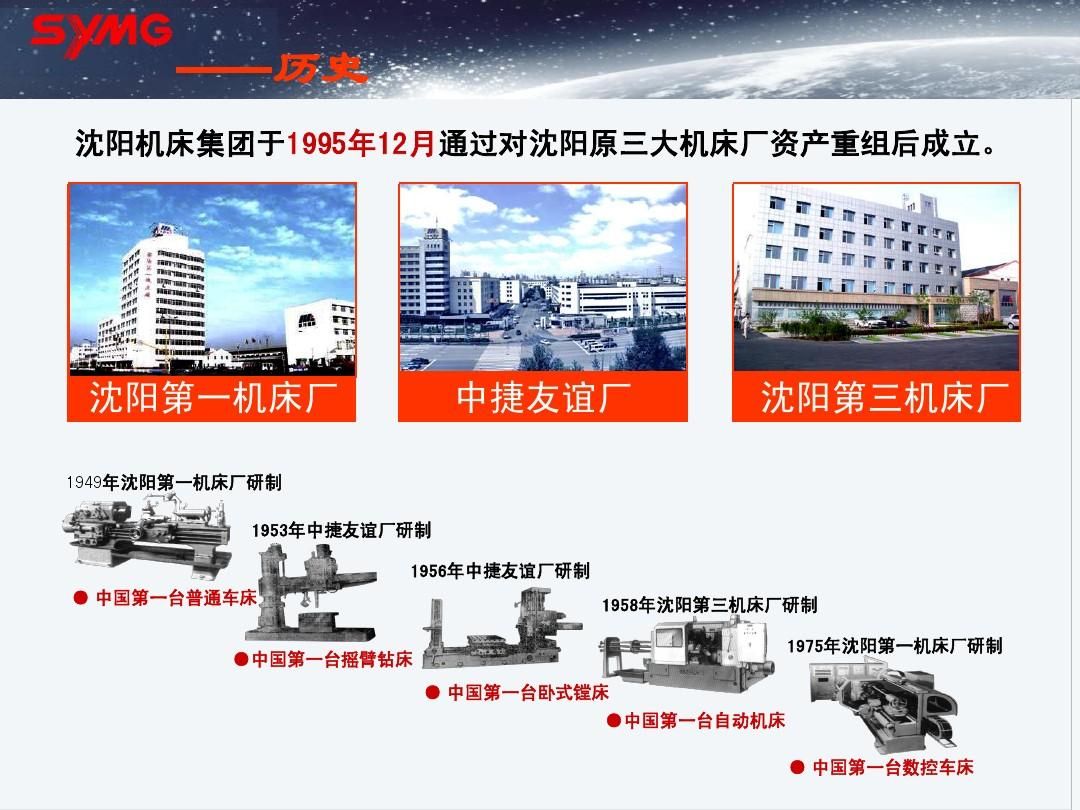 SYMG
——历史

沈阳机床集团于1995年12月通过对沈阳原三大机床厂资产重组后成立。

沈阳第一机床厂

中捷友谊厂

沈阳第三机床厂

1949年沈阳第一机床厂研制

● 中国第一台普通车床

1953年中捷友谊厂研制

●中国第一台摇臂钻床

1956年中捷友谊厂研制

● 中国第一台卧式镗床

1958年沈阳第三机床厂研制

●中国第一台自动机床

1975年沈阳第一机床厂研制

● 中国第一台数控车床